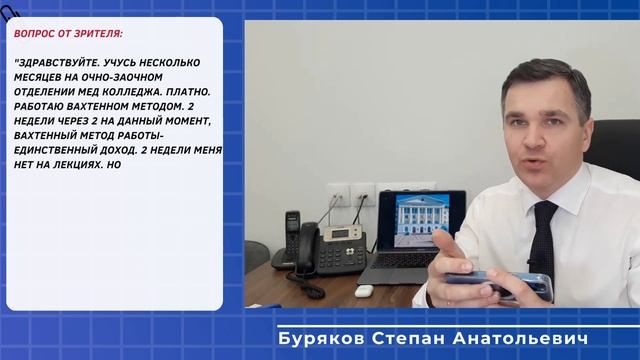 ВОПРОС ОТ ЗРИТЕЛЯ:

"ЗДРАВСТВУЙТЕ. УЧУСЬ НЕСКОЛЬКО МЕСЯЦЕВ НА ОЧНО-ЗАОЧНОМ ОТДЕЛЕНИИ МЕД КОЛЛЕДЖА. ПЛАТНО. РАБОТАЮ ВАХТЕННОМ МЕТОДОМ. 2 НЕДЕЛИ ЧЕРЕЗ 2 НА ДАННЫЙ МОМЕНТ, ВАХТЕННЫЙ МЕТОД РАБОТЫ- ЕДИНСТВЕННЫЙ ДОХОД. 2 НЕДЕЛИ МЕНЯ НЕТ НА ЛЕКЦИЯХ. НО

Буряков Степан Анатольевич